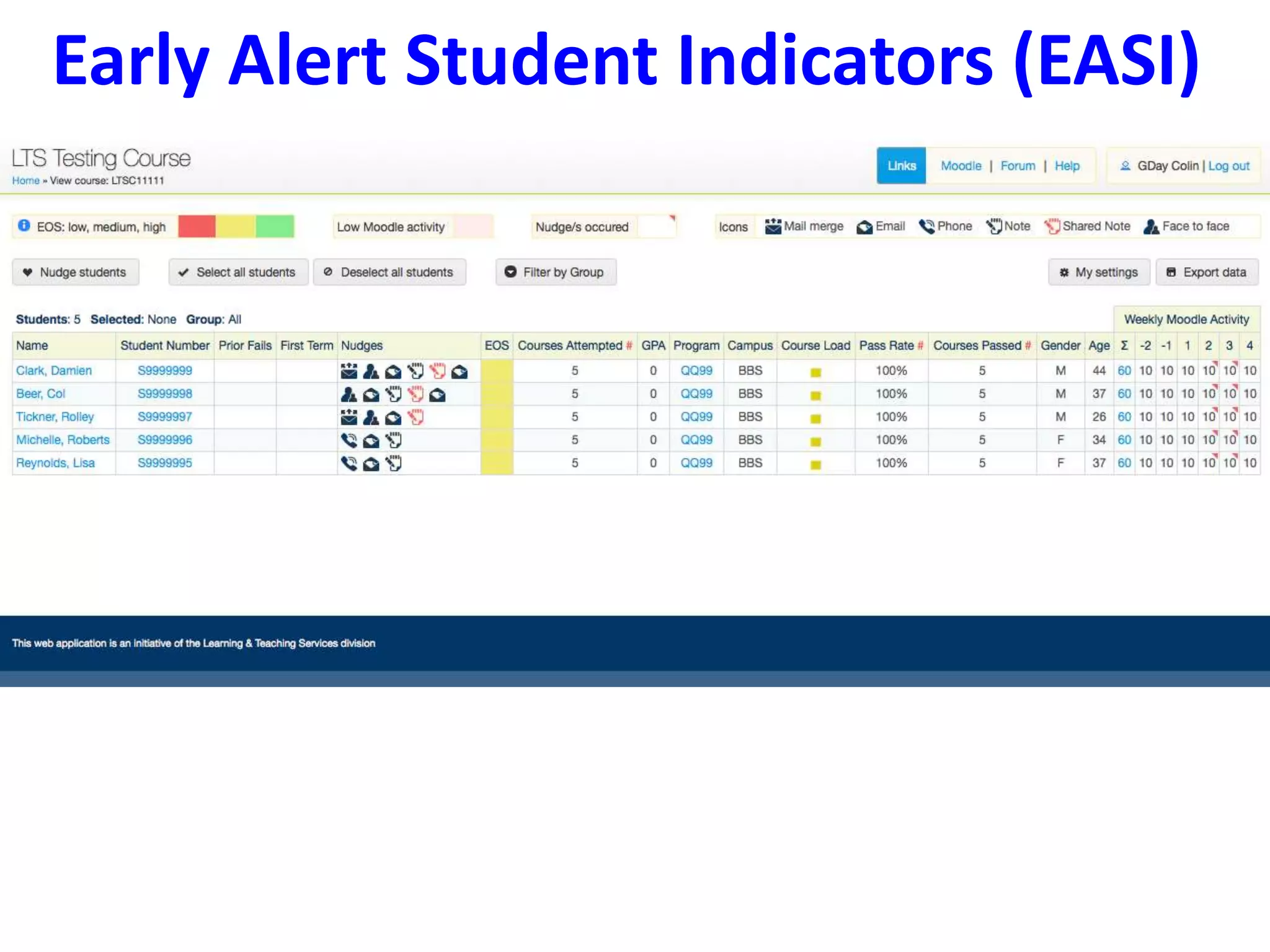 Early Alert Student Indicators (EASI)

LTS Testing Course
Home » View course: LTSC11111

Links Moodle | Forum | Help

GDay Colin | Log out

EOS: low, medium, high

Low Moodle activity

Nudge/s occured

Icons Mail merge Email Phone Note Shared Note Face to face

Nudge students Select all students Deselect all students Filter by Group My settings Export data

Students: 5 Selected: None Group: All

Weekly Moodle Activity

| Name | Student Number | Prior Fails | First Term | Nudges | EOS | Courses Attempted # | GPA | Program | Campus | Course Load | Pass Rate # | Courses Passed # | Gender | Age | Σ | -2 | -1 | 1 | 2 | 3 | 4 |
|---|---|---|---|---|---|---|---|---|---|---|---|---|---|---|---|---|---|---|---|---|---|
| Clark, Damien | S9999999 | | | | | 5 | 0 | QQ99 | BBS | | 100% | 5 | M | 44 | 60 | 10 | 10 | 10 | 10 | 10 | 10 |
| Beer, Col | S9999998 | | | | | 5 | 0 | QQ99 | BBS | | 100% | 5 | M | 37 | 60 | 10 | 10 | 10 | 10 | 10 | 10 |
| Tickner, Rolley | S9999997 | | | | | 5 | 0 | QQ99 | BBS | | 100% | 5 | M | 26 | 60 | 10 | 10 | 10 | 10 | 10 | 10 |
| Michelle, Roberts | S9999996 | | | | | 5 | 0 | QQ99 | BBS | | 100% | 5 | F | 34 | 60 | 10 | 10 | 10 | 10 | 10 | 10 |
| Reynolds, Lisa | S9999995 | | | | | 5 | 0 | QQ99 | BBS | | 100% | 5 | F | 37 | 60 | 10 | 10 | 10 | 10 | 10 | 10 |

This web application is an initiative of the Learning & Teaching Services division